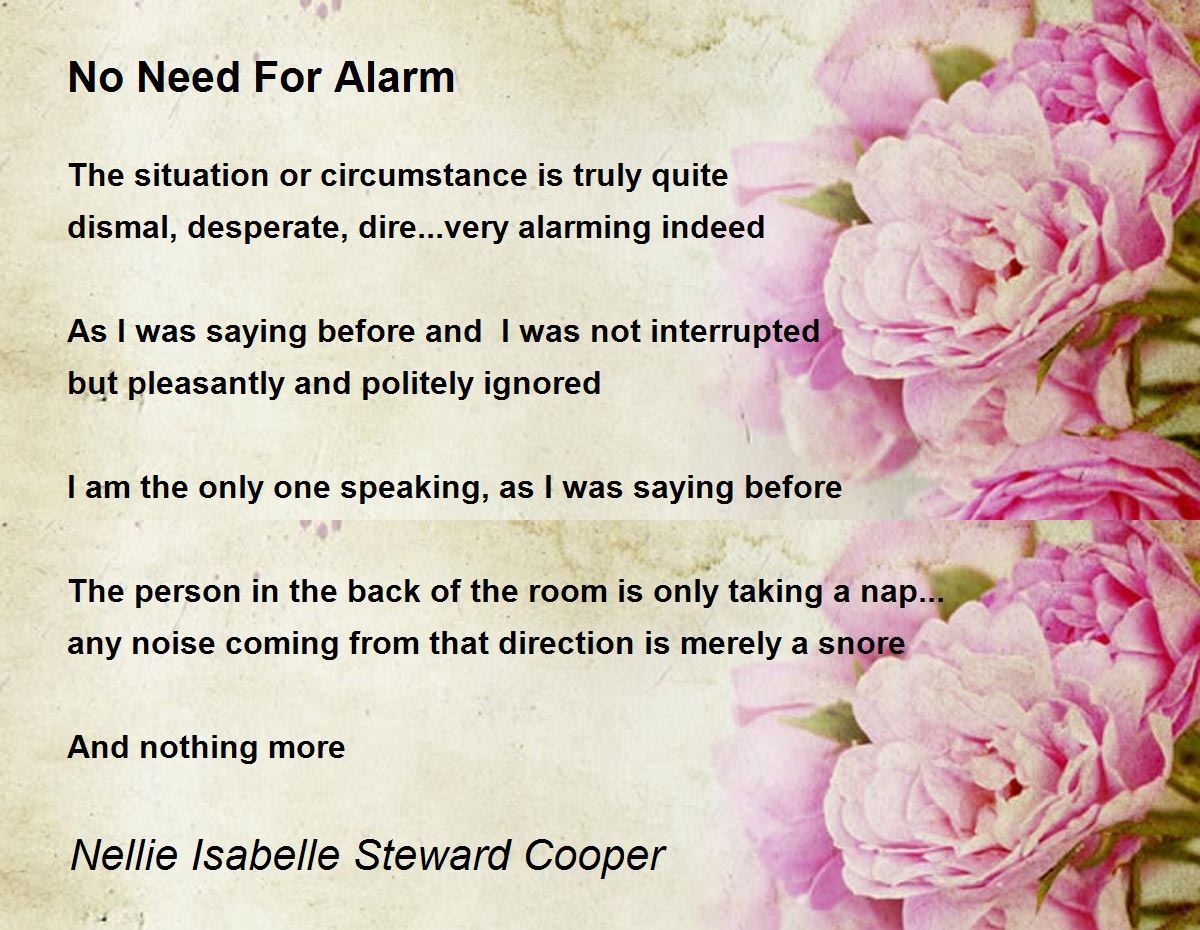 No Need For Alarm

The situation or circumstance is truly quite
dismal, desperate, dire...very alarming indeed

As I was saying before and  I was not interrupted
but pleasantly and politely ignored

I am the only one speaking, as I was saying before

The person in the back of the room is only taking a nap...
any noise coming from that direction is merely a snore

And nothing more

Nellie Isabelle Steward Cooper